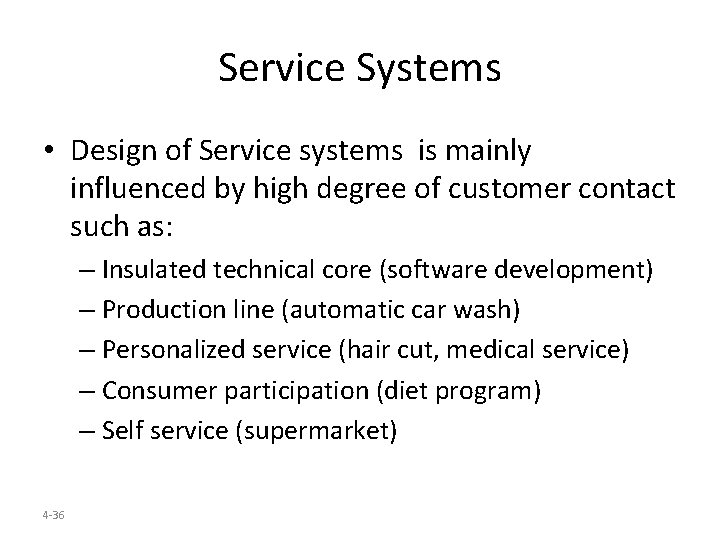 Service Systems

• Design of Service systems is mainly influenced by high degree of customer contact such as:
– Insulated technical core (software development)
– Production line (automatic car wash)
– Personalized service (hair cut, medical service)
– Consumer participation (diet program)
– Self service (supermarket)

4-36